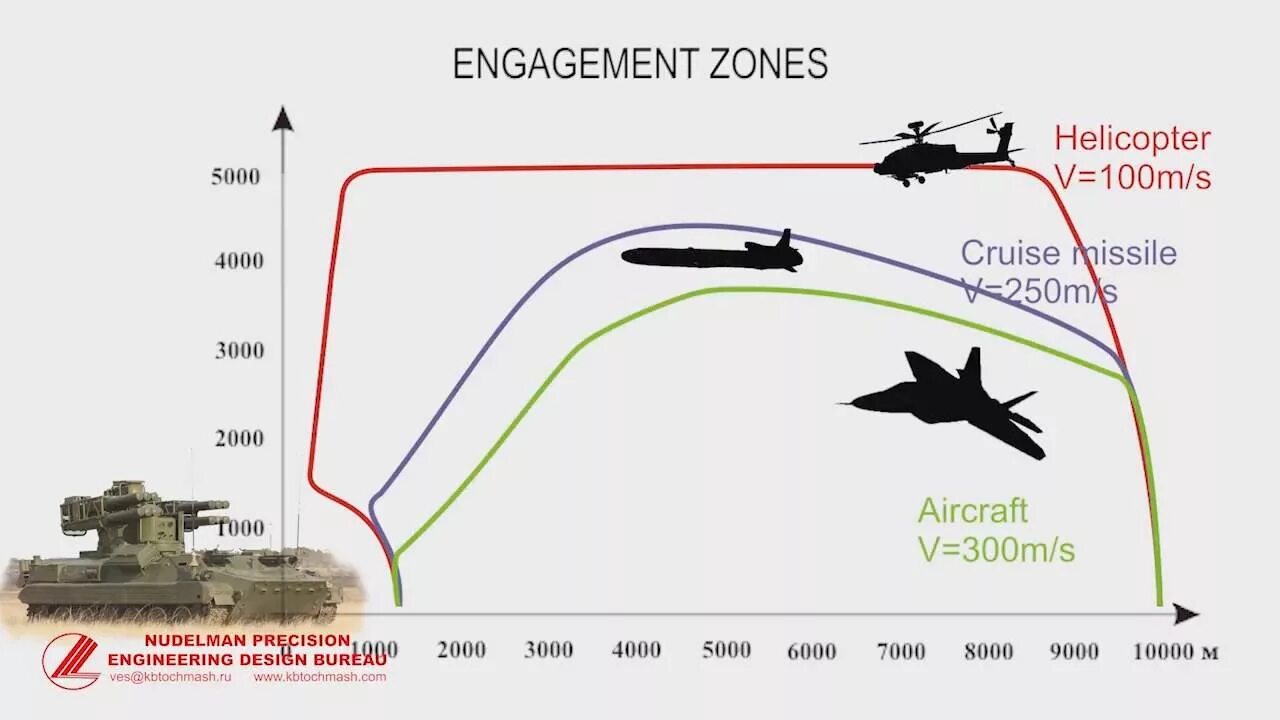 ENGAGEMENT ZONES

5000
4000
3000
2000
1000

Helicopter
V=100m/s

Cruise missile
V=250m/s

Aircraft
V=300m/s

1000 2000 3000 4000 5000 6000 7000 8000 9000 10000 м

NUDELMAN PRECISION
ENGINEERING DESIGN BUREAU
ves@kbtochmash.ru www.kbtochmash.com